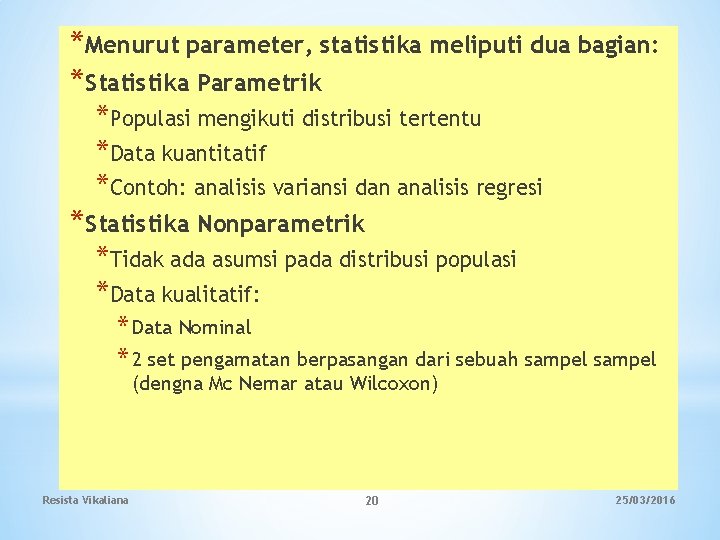 *Menurut parameter, statistika meliputi dua bagian:

*Statistika Parametrik

*Populasi mengikuti distribusi tertentu

*Data kuantitatif

*Contoh: analisis variansi dan analisis regresi

*Statistika Nonparametrik

*Tidak ada asumsi pada distribusi populasi

*Data kualitatif:

*Data Nominal

*2 set pengamatan berpasangan dari sebuah sampel sampel (dengna Mc Nemar atau Wilcoxon)

Resista Vikaliana

20

25/03/2016